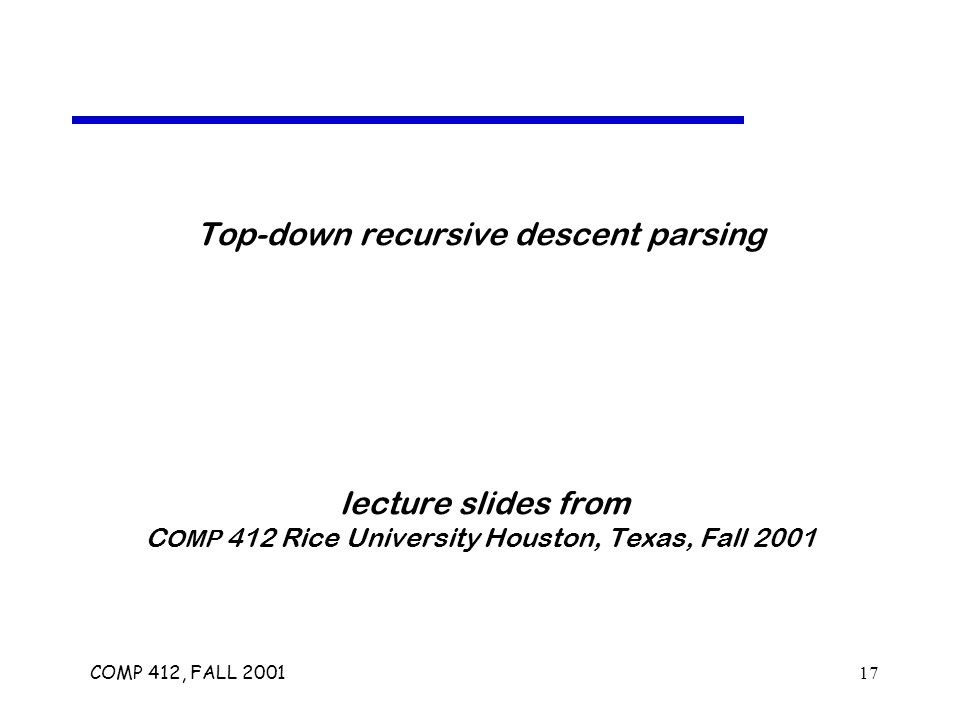 Top-down recursive descent parsing

lecture slides from
COMP 412 Rice University Houston, Texas, Fall 2001

COMP 412, FALL 2001

17